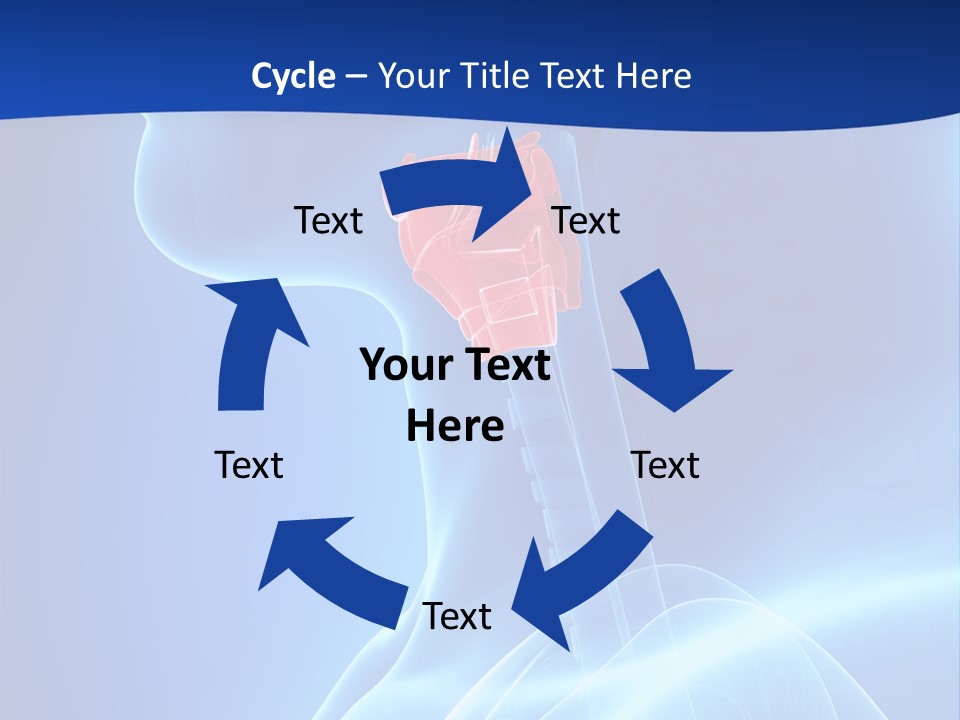 Cycle – Your Title Text Here

Text

Text

Your Text Here

Text

Text

Text